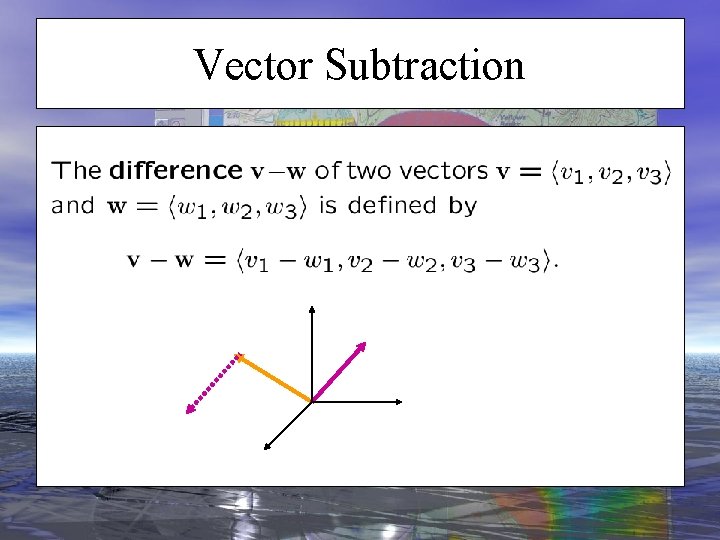 Vector Subtraction

The **difference** $\mathbf{v}-\mathbf{w}$ of two vectors $\mathbf{v} = \langle v_1, v_2, v_3 \rangle$ and $\mathbf{w} = \langle w_1, w_2, w_3 \rangle$ is defined by

$\mathbf{v} - \mathbf{w} = \langle v_1 - w_1, v_2 - w_2, v_3 - w_3 \rangle.$